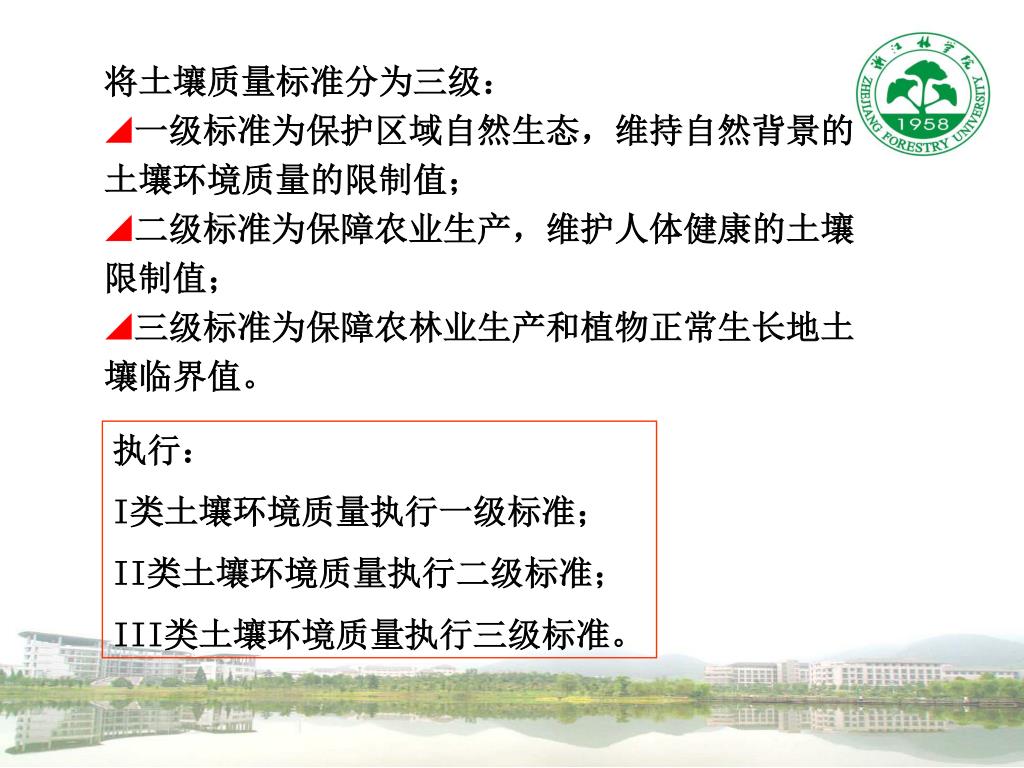 将土壤质量标准分为三级：

◢一级标准为保护区域自然生态，维持自然背景的土壤环境质量的限制值；

◢二级标准为保障农业生产，维护人体健康的土壤限制值；

◢三级标准为保障农林业生产和植物正常生长地土壤临界值。

浙江林学院
1958
ZHEJIANG FORESTRY UNIVERSITY

执行：

I类土壤环境质量执行一级标准；

II类土壤环境质量执行二级标准；

III类土壤环境质量执行三级标准。